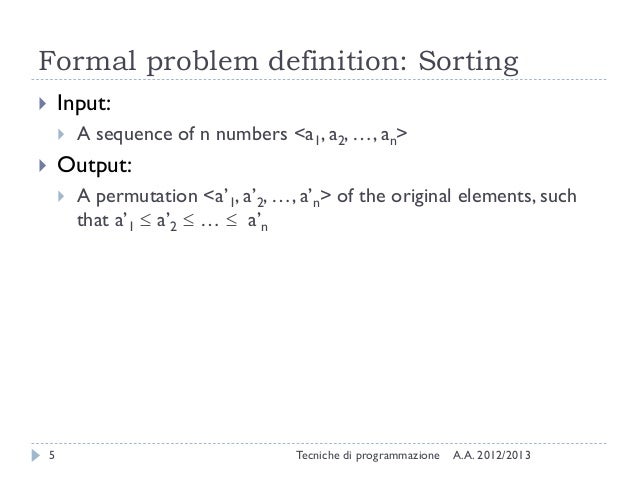 Formal problem definition: Sorting

Input:

A sequence of n numbers $<a_1, a_2, \ldots, a_n>$

Output:

A permutation $<a'_1, a'_2, \ldots, a'_n>$ of the original elements, such that $a'_1 \leq a'_2 \leq \ldots \leq a'_n$

5 Tecniche di programmazione A.A. 2012/2013